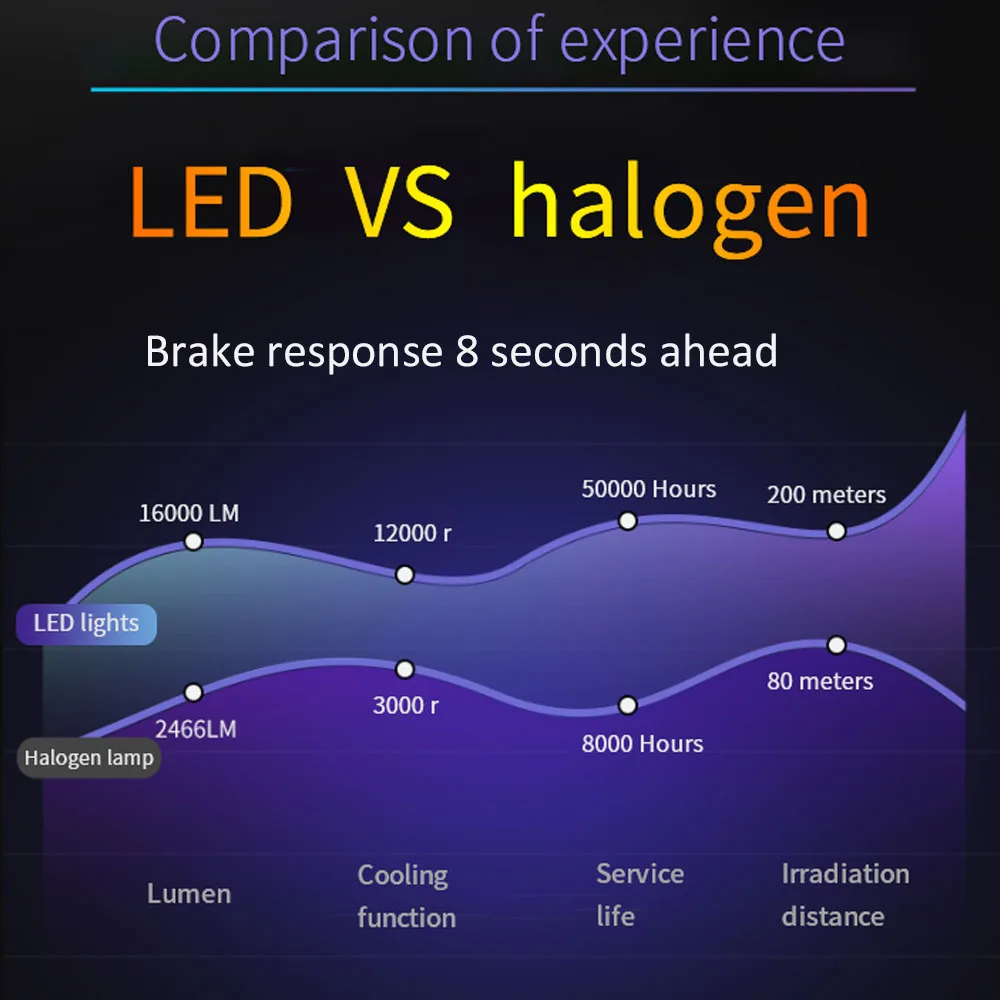 Comparison of experience

LED VS halogen

Brake response 8 seconds ahead

16000 LM
12000 r
50000 Hours
200 meters

LED lights

2466LM
3000 r
8000 Hours
80 meters

Halogen lamp

Lumen

Cooling function

Service life

Irradiation distance